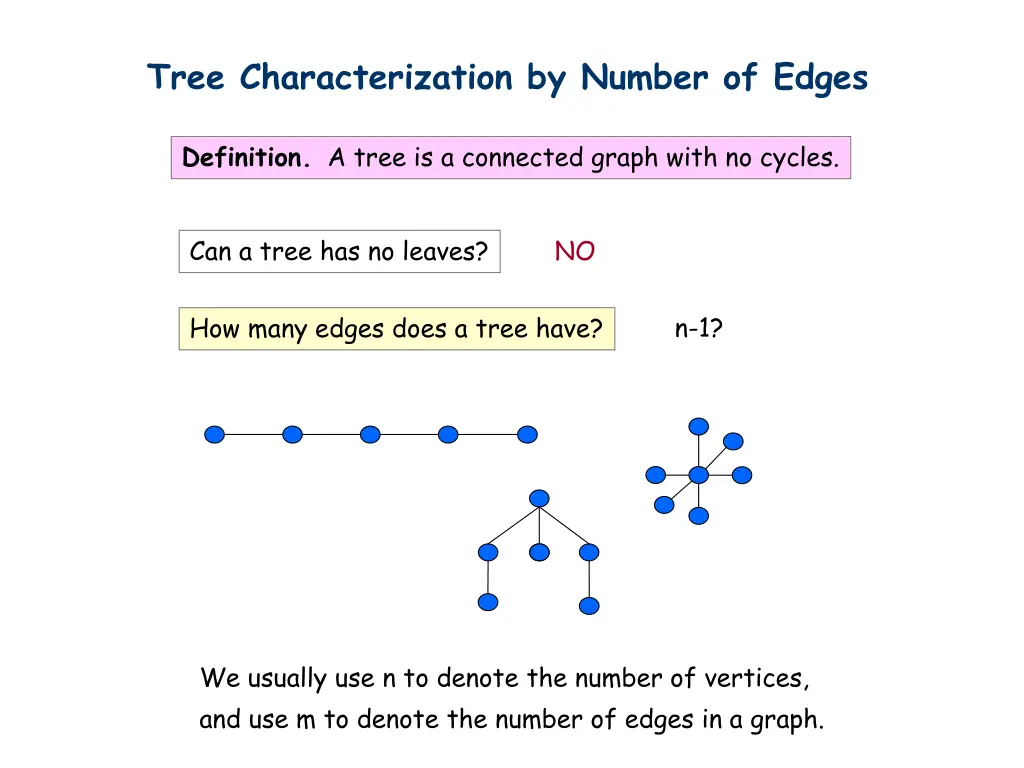 Tree Characterization by Number of Edges

Definition. A tree is a connected graph with no cycles.

Can a tree has no leaves?

NO

How many edges does a tree have?

n-1?

We usually use n to denote the number of vertices, and use m to denote the number of edges in a graph.